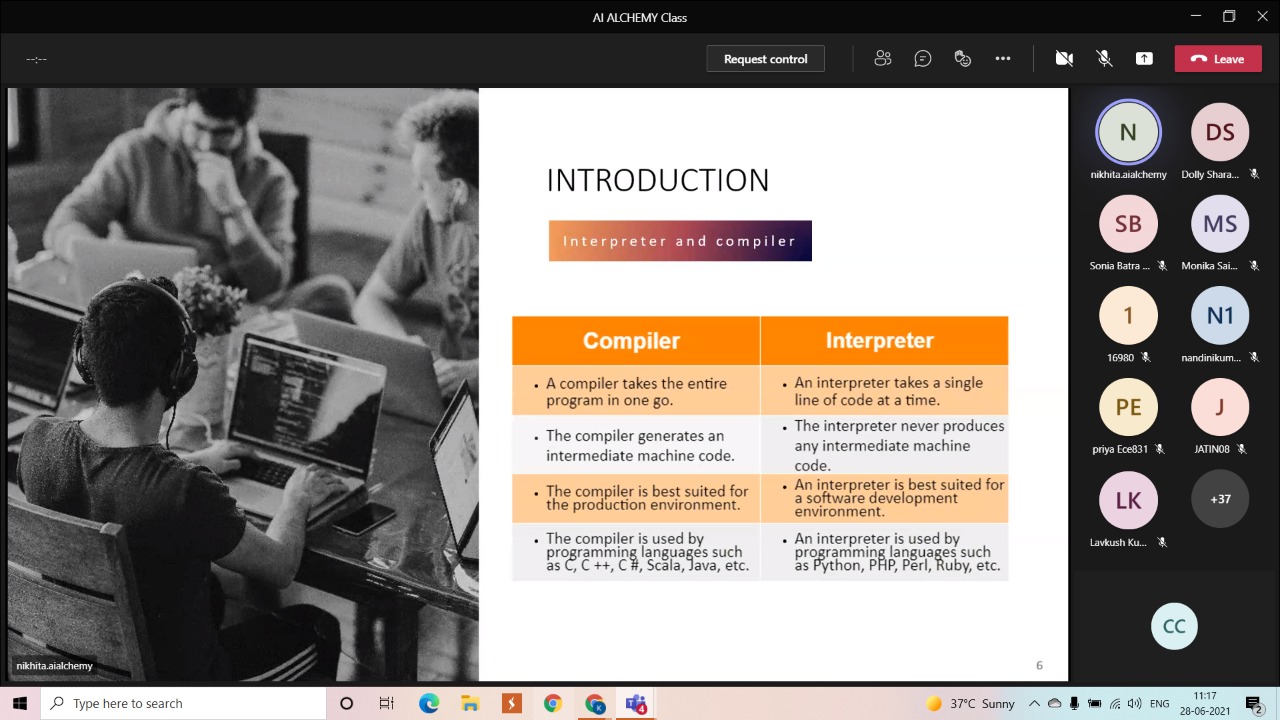 AI ALCHEMY Class

--:--

Request control

Leave

INTRODUCTION

Interpreter and compiler

| Compiler | Interpreter |
|---|---|
| • A compiler takes the entire program in one go. | • An interpreter takes a single line of code at a time. |
| • The compiler generates an intermediate machine code. | • The interpreter never produces any intermediate machine code. |
| • The compiler is best suited for the production environment. | • An interpreter is best suited for a software development environment. |
| • The compiler is used by programming languages such as C, C ++, C #, Scala, Java, etc. | • An interpreter is used by programming languages such as Python, PHP, Perl, Ruby, etc. |

6

nikhita.aialchemy

N
nikhita.aialchemy

DS
Dolly Shara...

SB
Sonia Batra ...

MS
Monika Sai...

1
16980

N1
nandinikum...

PE
priya Ece831

J
JATIN08

LK
Lavkush Ku...

+37

CC

Type here to search

37°C Sunny

ENG

11:17
28-06-2021